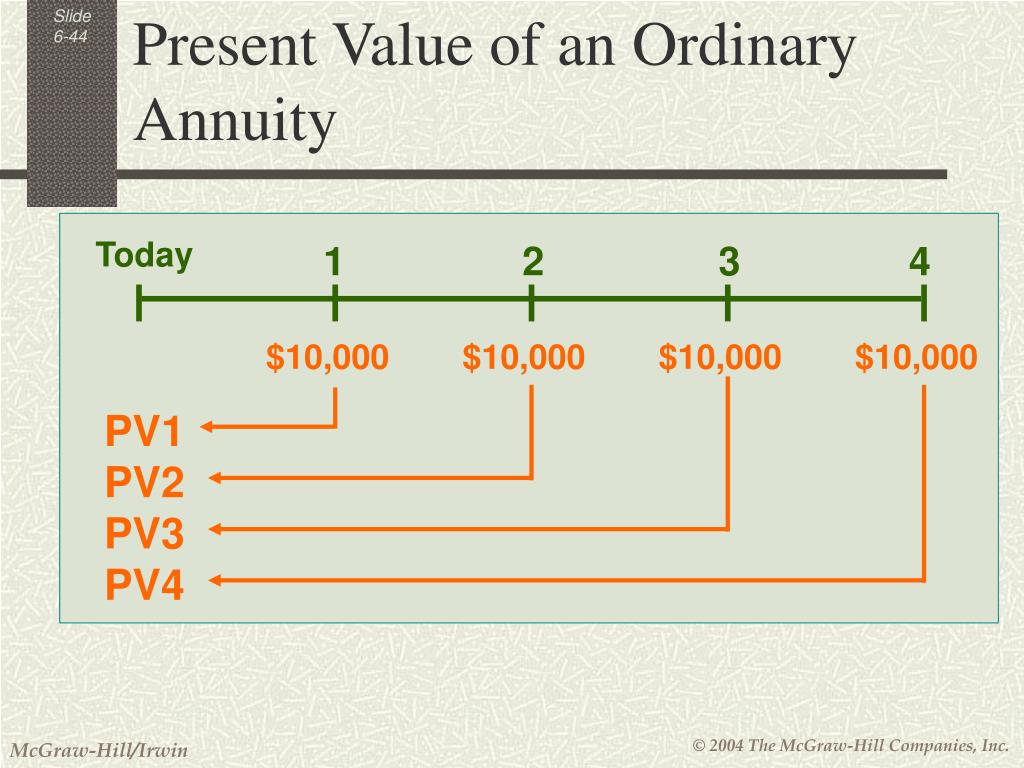 Slide 6-44

Present Value of an Ordinary Annuity

Today 1 2 3 4

\$10,000 \$10,000 \$10,000 \$10,000

PV1
PV2
PV3
PV4

McGraw-Hill/Irwin

© 2004 The McGraw-Hill Companies, Inc.